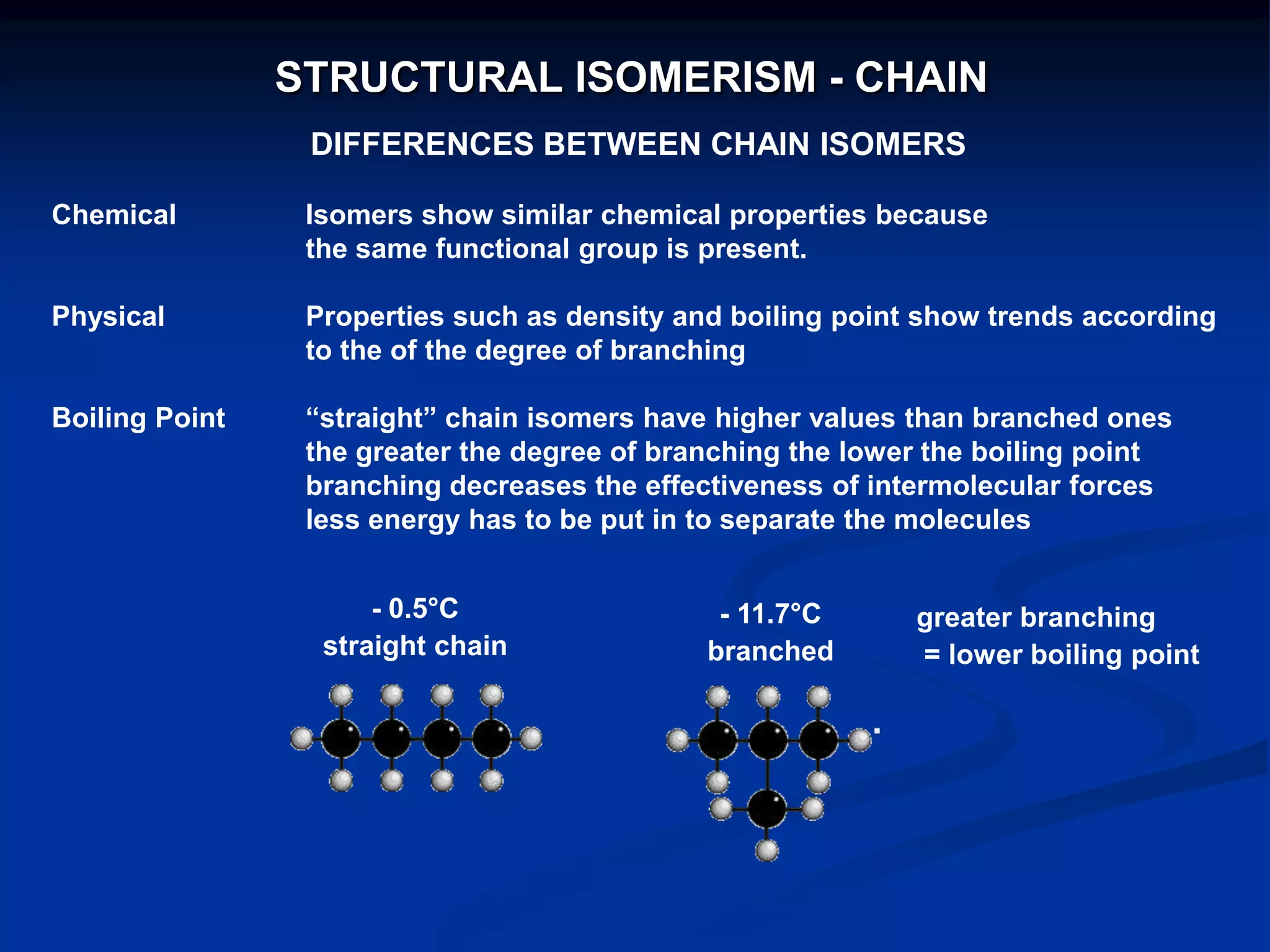 STRUCTURAL ISOMERISM - CHAIN

DIFFERENCES BETWEEN CHAIN ISOMERS

Chemical

Isomers show similar chemical properties because the same functional group is present.

Physical

Properties such as density and boiling point show trends according to the of the degree of branching

Boiling Point

“straight” chain isomers have higher values than branched ones
the greater the degree of branching the lower the boiling point
branching decreases the effectiveness of intermolecular forces
less energy has to be put in to separate the molecules

- 0.5°C
straight chain

- 11.7°C
branched

greater branching
= lower boiling point